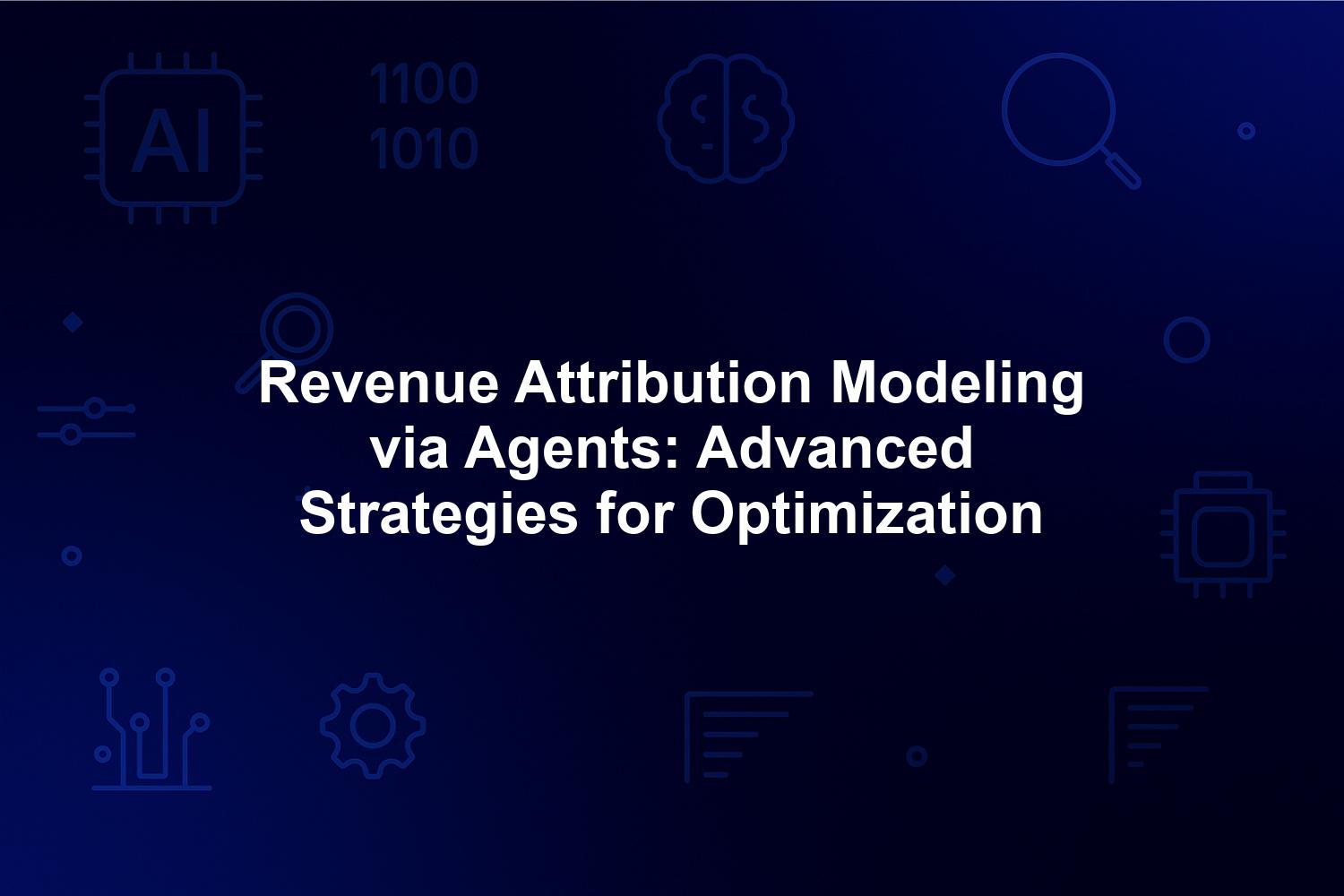 AI

1100
1010

Revenue Attribution Modeling via Agents: Advanced Strategies for Optimization